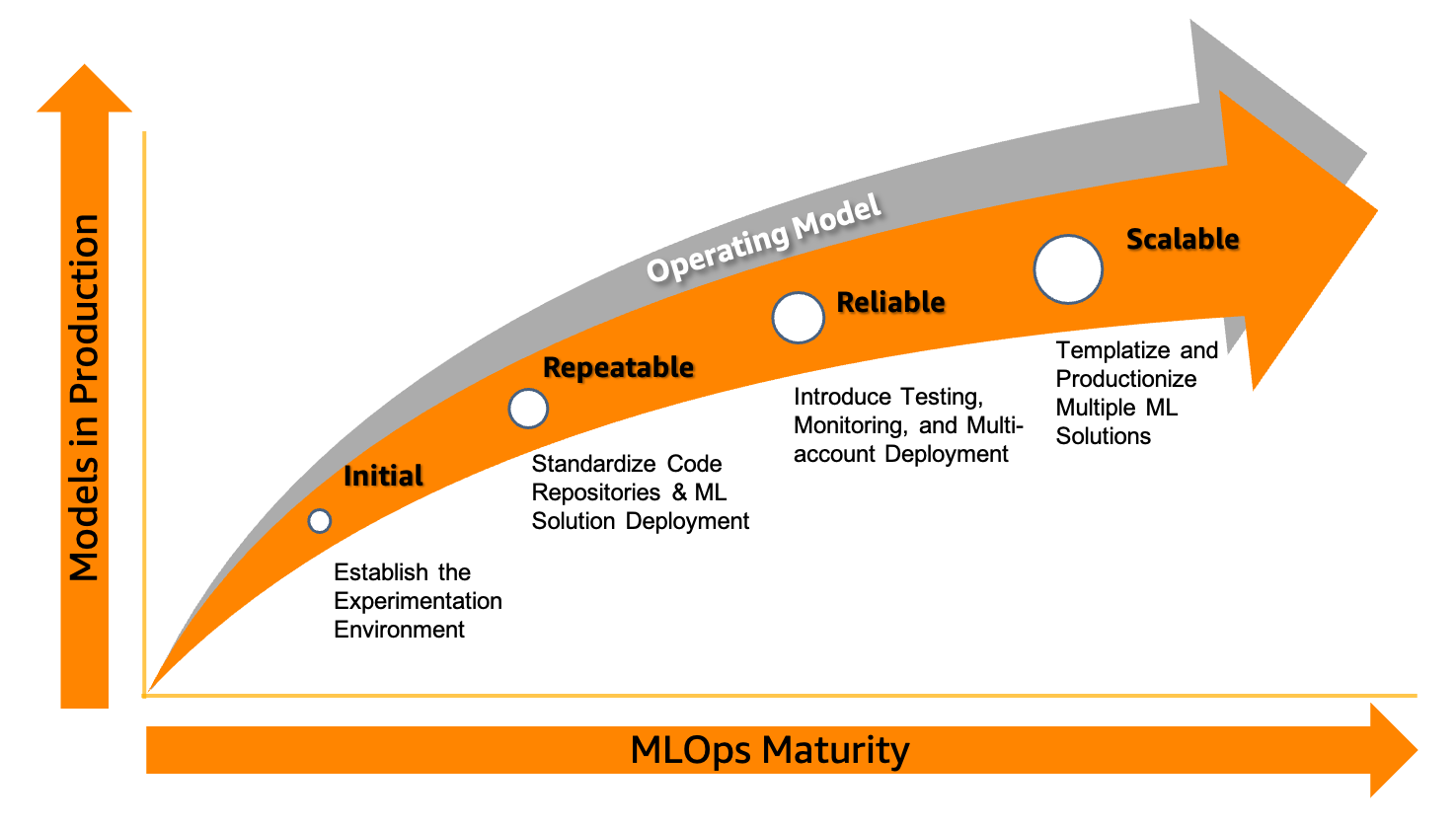 Models in Production

Operating Model

Initial

Establish the Experimentation Environment

Repeatable

Standardize Code Repositories & ML Solution Deployment

Reliable

Introduce Testing, Monitoring, and Multi-account Deployment

Scalable

Templatize and Productionize Multiple ML Solutions

MLOps Maturity